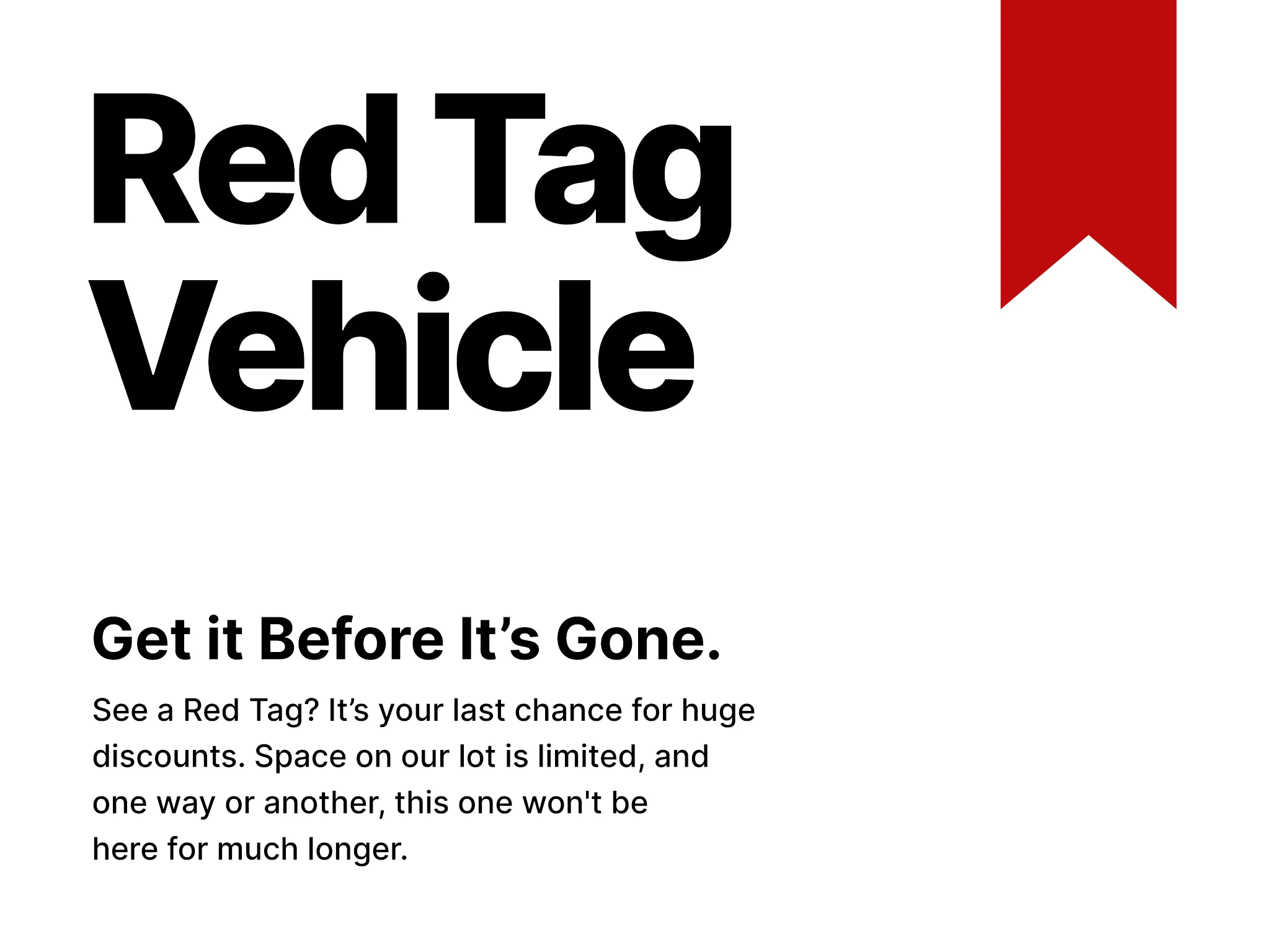 Red Tag Vehicle

Get it Before It’s Gone.

See a Red Tag? It’s your last chance for huge discounts. Space on our lot is limited, and one way or another, this one won't be here for much longer.